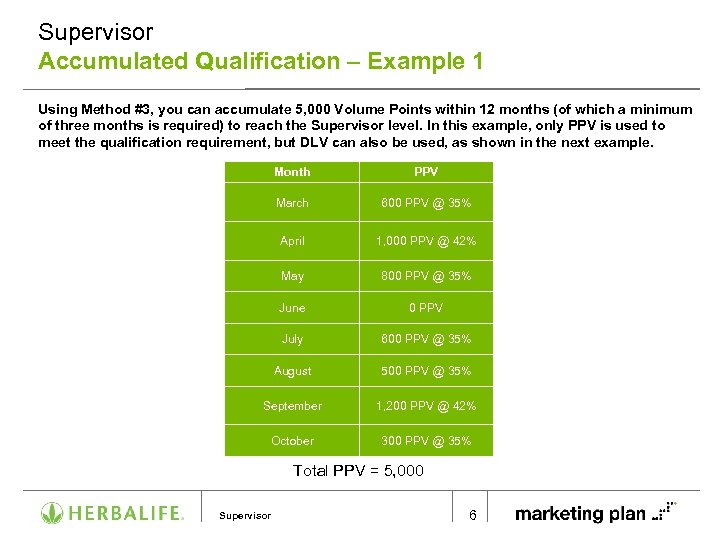 Supervisor
Accumulated Qualification – Example 1

Using Method #3, you can accumulate 5,000 Volume Points within 12 months (of which a minimum of three months is required) to reach the Supervisor level. In this example, only PPV is used to meet the qualification requirement, but DLV can also be used, as shown in the next example.

| Month | PPV |
|---|---|
| March | 600 PPV @ 35% |
| April | 1,000 PPV @ 42% |
| May | 800 PPV @ 35% |
| June | 0 PPV |
| July | 600 PPV @ 35% |
| August | 500 PPV @ 35% |
| September | 1,200 PPV @ 42% |
| October | 300 PPV @ 35% |

Total PPV = 5,000

HERBALIFE. Supervisor 6 marketing plan